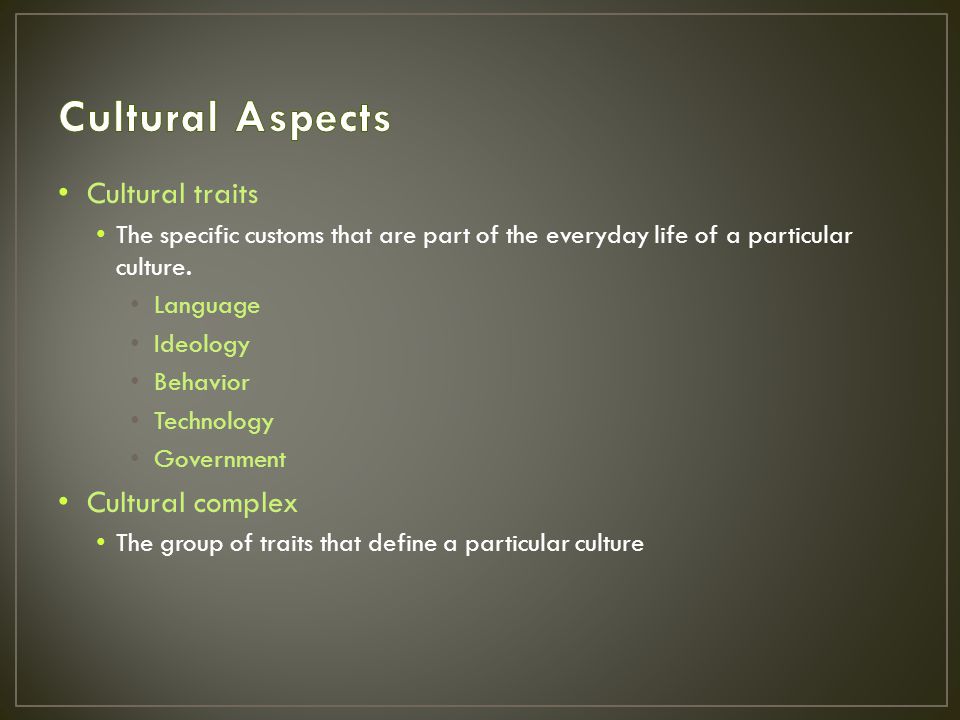 Cultural Aspects

• Cultural traits
  • The specific customs that are part of the everyday life of a particular culture.
    • Language
    • Ideology
    • Behavior
    • Technology
    • Government
• Cultural complex
  • The group of traits that define a particular culture